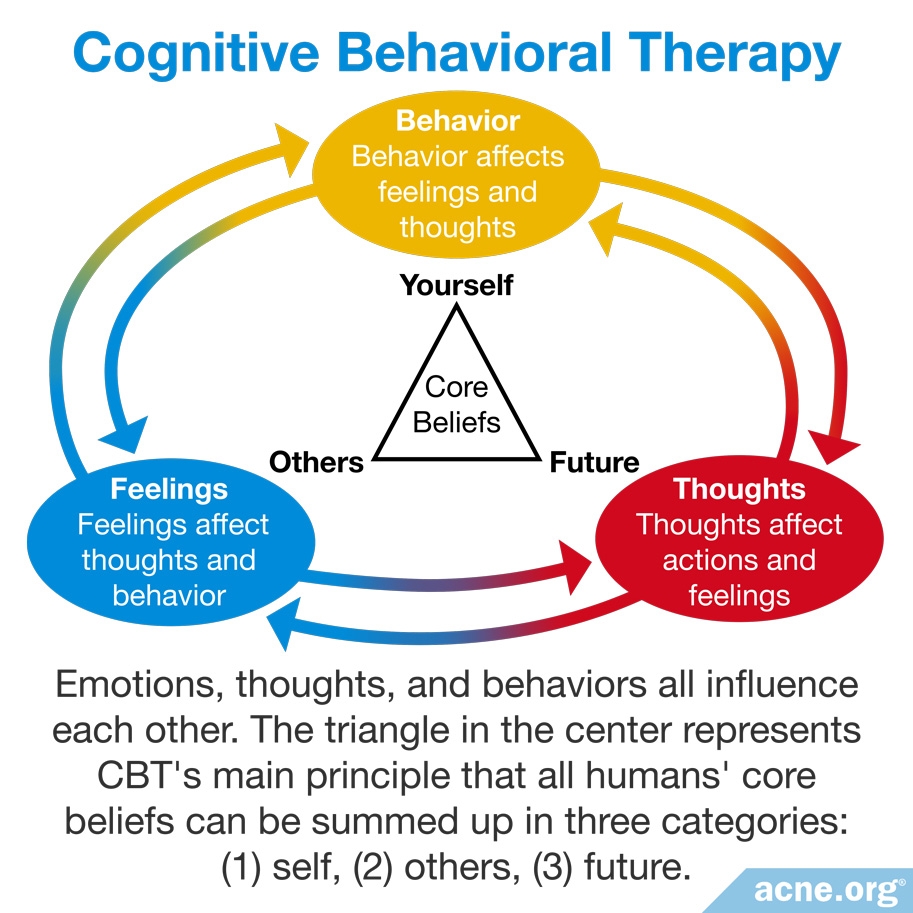 Cognitive Behavioral Therapy

Behavior
Behavior affects feelings and thoughts

Yourself

Core Beliefs

Others

Future

Feelings
Feelings affect thoughts and behavior

Thoughts
Thoughts affect actions and feelings

Emotions, thoughts, and behaviors all influence each other. The triangle in the center represents CBT's main principle that all humans' core beliefs can be summed up in three categories: (1) self, (2) others, (3) future.

acne.org®